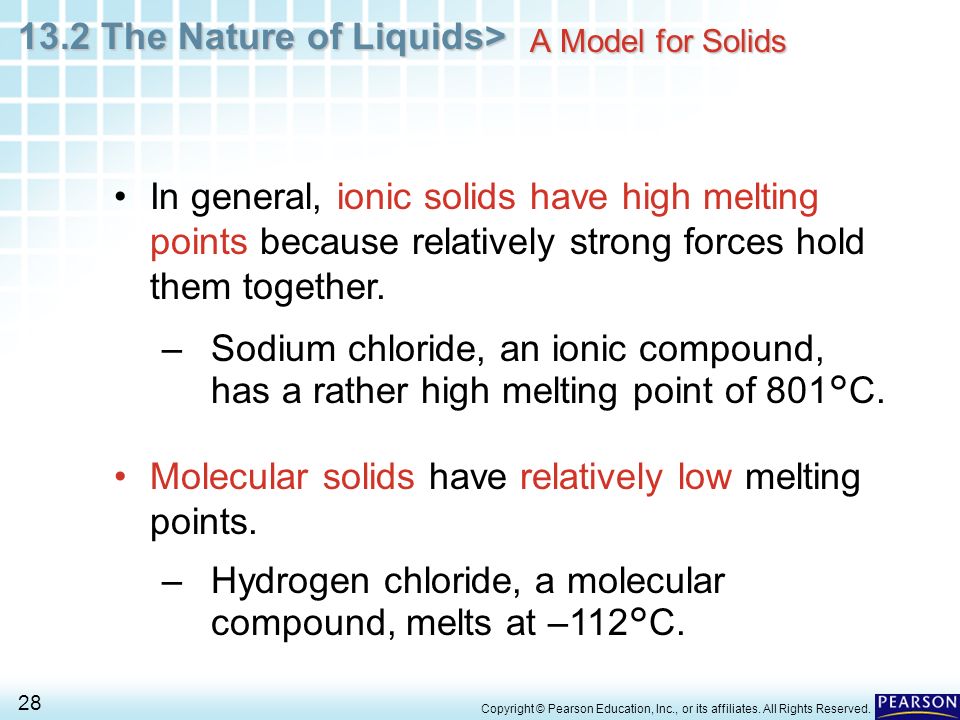 13.2 The Nature of Liquids> A Model for Solids

• In general, ionic solids have high melting points because relatively strong forces hold them together.

– Sodium chloride, an ionic compound, has a rather high melting point of 801°C.

• Molecular solids have relatively low melting points.

– Hydrogen chloride, a molecular compound, melts at –112°C.

28

Copyright © Pearson Education, Inc., or its affiliates. All Rights Reserved.

PEARSON